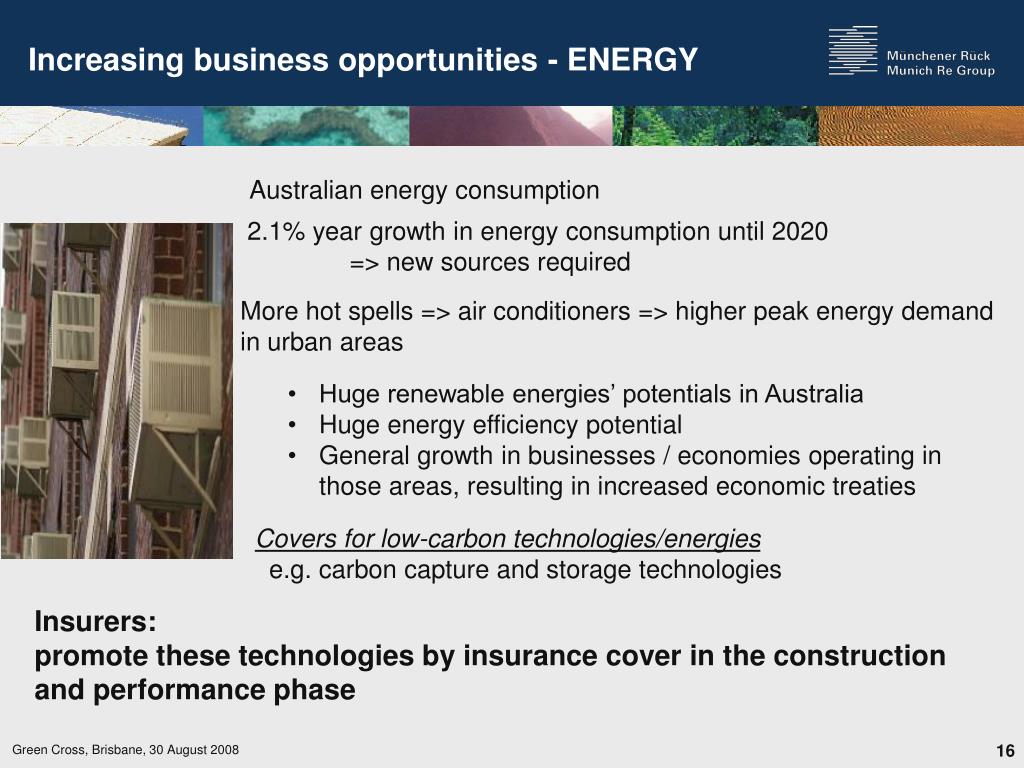 Increasing business opportunities - ENERGY

Münchener Rück
Munich Re Group

Australian energy consumption

2.1% year growth in energy consumption until 2020
=> new sources required

More hot spells => air conditioners => higher peak energy demand in urban areas

• Huge renewable energies’ potentials in Australia
• Huge energy efficiency potential
• General growth in businesses / economies operating in those areas, resulting in increased economic treaties

Covers for low-carbon technologies/energies
e.g. carbon capture and storage technologies

Insurers:
promote these technologies by insurance cover in the construction and performance phase

Green Cross, Brisbane, 30 August 2008

16